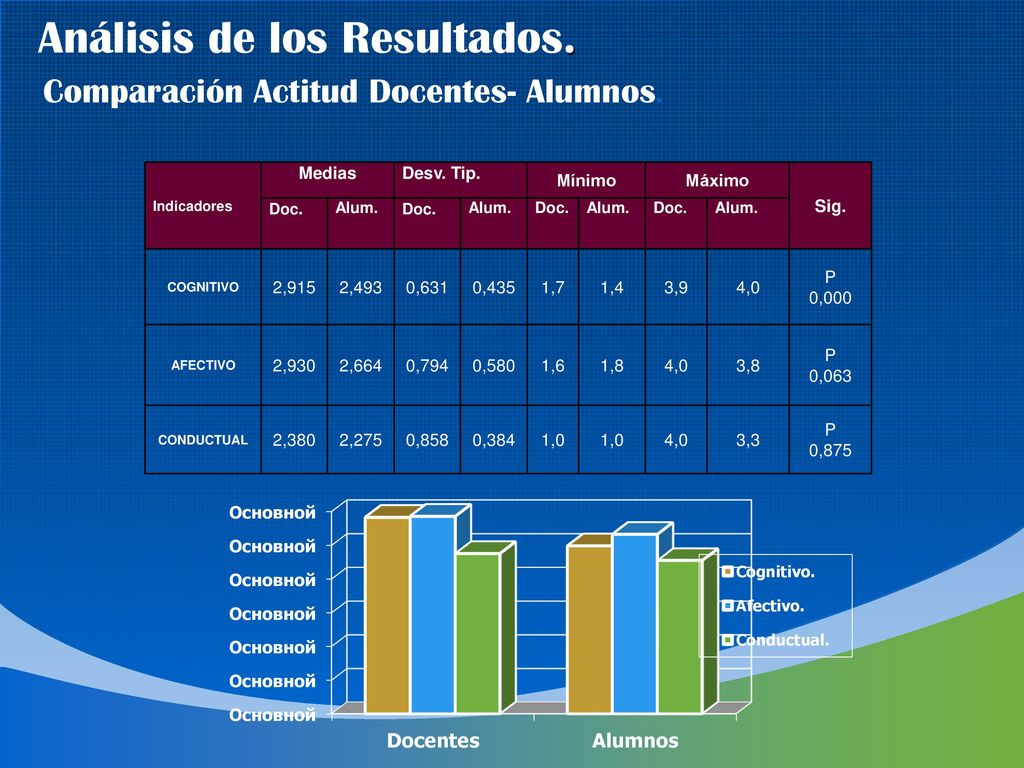 Análisis de los Resultados.

Comparación Actitud Docentes- Alumnos.

| Indicadores | Medias Doc. | Medias Alum. | Desv. Tip. Doc. | Desv. Tip. Alum. | Mínimo Doc. | Mínimo Alum. | Máximo Doc. | Máximo Alum. | Sig. |
|---|---|---|---|---|---|---|---|---|---|
| COGNITIVO | 2,915 | 2,493 | 0,631 | 0,435 | 1,7 | 1,4 | 3,9 | 4,0 | P 0,000 |
| AFECTIVO | 2,930 | 2,664 | 0,794 | 0,580 | 1,6 | 1,8 | 4,0 | 3,8 | P 0,063 |
| CONDUCTUAL | 2,380 | 2,275 | 0,858 | 0,384 | 1,0 | 1,0 | 4,0 | 3,3 | P 0,875 |

Основной
Основной
Основной
Основной
Основной
Основной
Основной

Docentes
Alumnos

Cognitivo.
Afectivo.
Conductual.